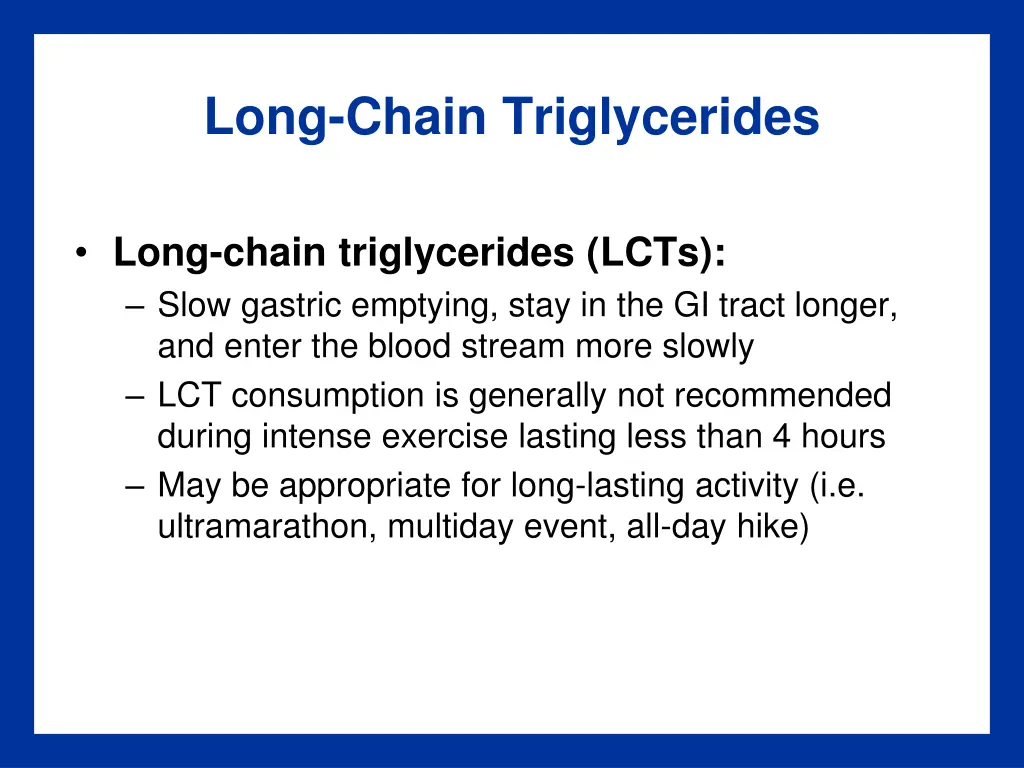 Long-Chain Triglycerides

• Long-chain triglycerides (LCTs):
– Slow gastric emptying, stay in the GI tract longer, and enter the blood stream more slowly
– LCT consumption is generally not recommended during intense exercise lasting less than 4 hours
– May be appropriate for long-lasting activity (i.e. ultramarathon, multiday event, all-day hike)